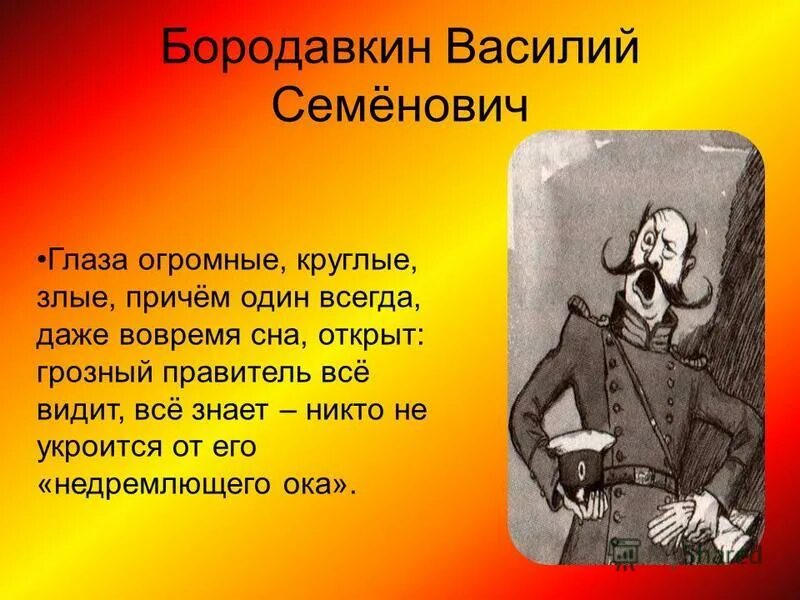 Бородавкин Василий Семёнович

•Глаза огромные, круглые, злые, причём один всегда, даже вовремя сна, открыт: грозный правитель всё видит, всё знает – никто не укроится от его «недремлющего ока».

Shared